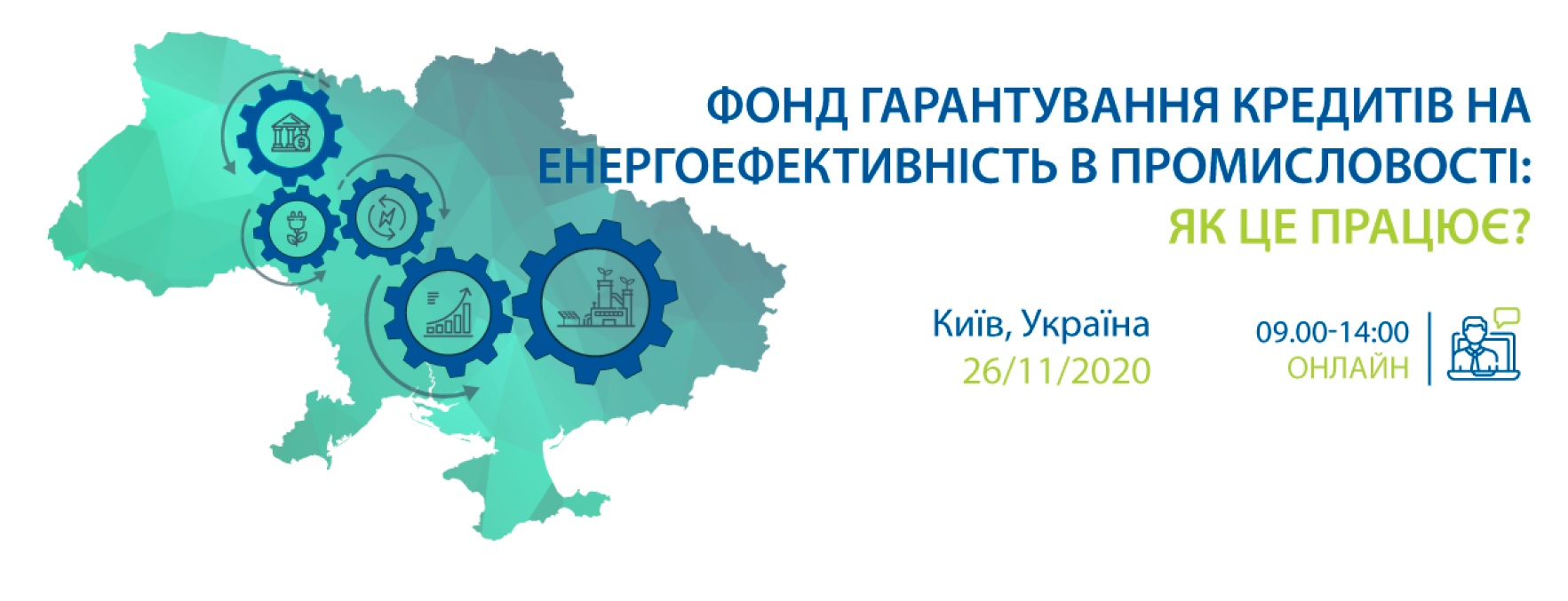 ФОНД ГАРАНТУВАННЯ КРЕДИТІВ НА ЕНЕРГОЕФЕКТИВНІСТЬ В ПРОМИСЛОВОСТІ:
ЯК ЦЕ ПРАЦЮЄ?

Київ, Україна
26/11/2020

09.00-14:00
ОНЛАЙН